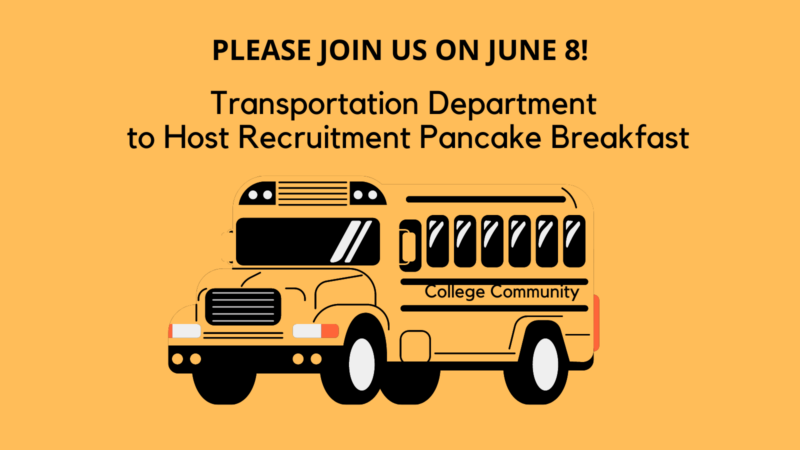 PLEASE JOIN US ON JUNE 8!

Transportation Department to Host Recruitment Pancake Breakfast

College Community